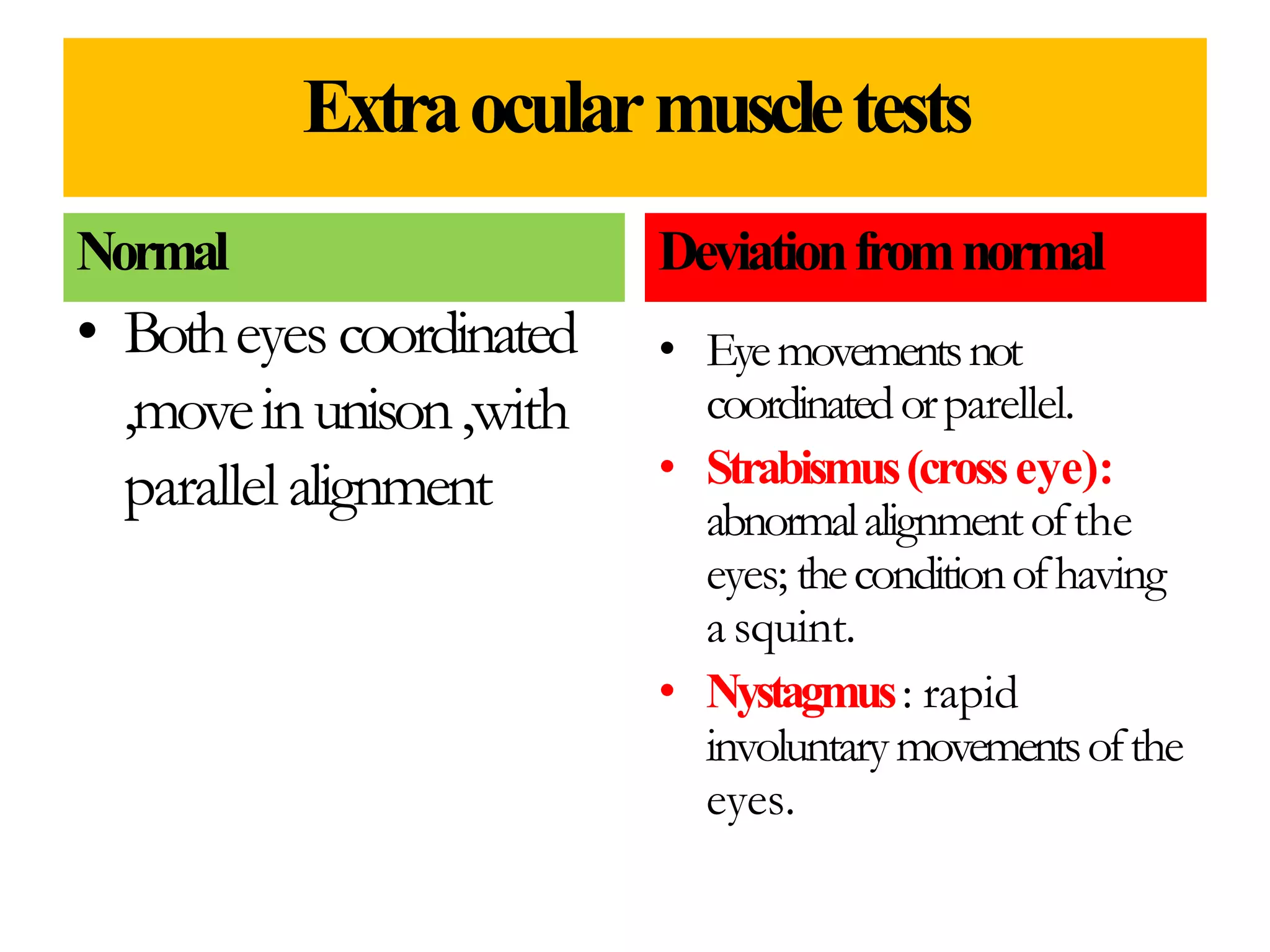 Extra ocular muscle tests

Normal

• Both eyes coordinated ,move in unison ,with parallel alignment

Deviation from normal

• Eye movements not coordinated or parellel.
• Strabismus (cross eye): abnormal alignment of the eyes; the condition of having a squint.
• Nystagmus : rapid involuntary movements of the eyes.